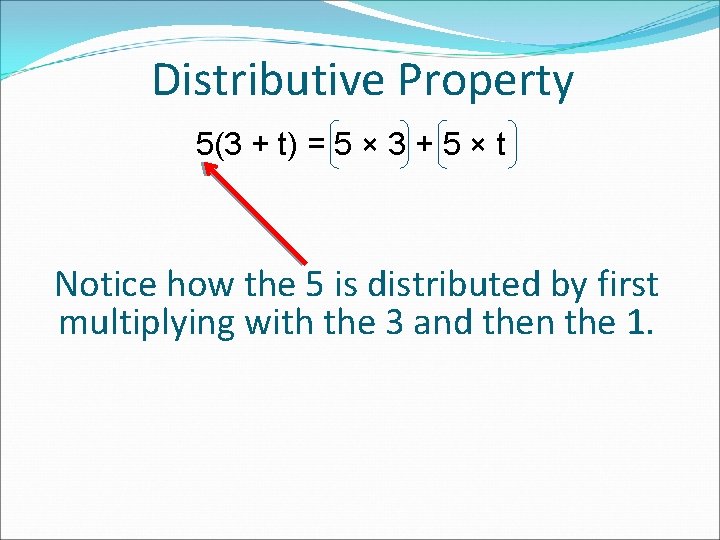 Distributive Property

$5(3 + t) = (5 \times 3) + (5 \times t)$

Notice how the 5 is distributed by first multiplying with the 3 and then the 1.